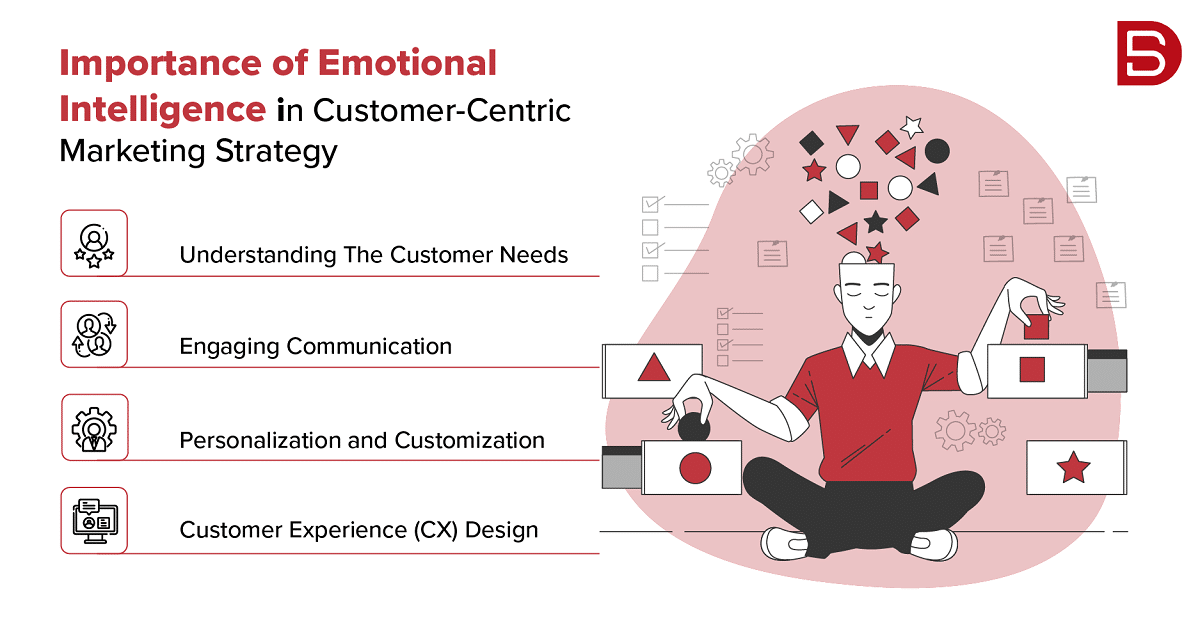 Importance of Emotional Intelligence in Customer-Centric Marketing Strategy

Understanding The Customer Needs

Engaging Communication

Personalization and Customization

Customer Experience (CX) Design